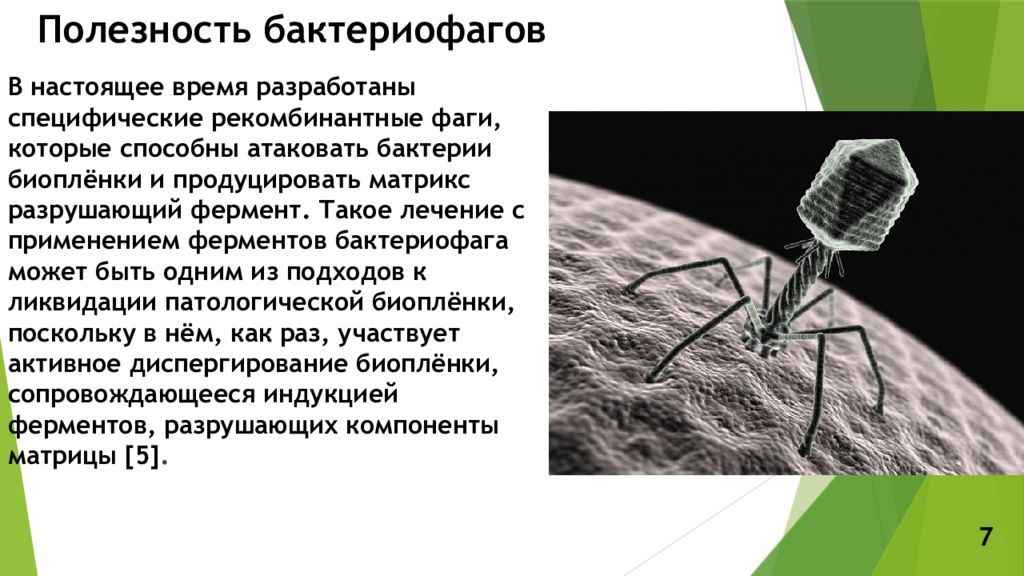 Полезность бактериофагов

В настоящее время разработаны специфические рекомбинантные фаги, которые способны атаковать бактерии биоплёнки и продуцировать матрикс разрушающий фермент. Такое лечение с применением ферментов бактериофага может быть одним из подходов к ликвидации патологической биоплёнки, поскольку в нём, как раз, участвует активное диспергирование биоплёнки, сопровождающееся индукцией ферментов, разрушающих компоненты матрицы [5].

7